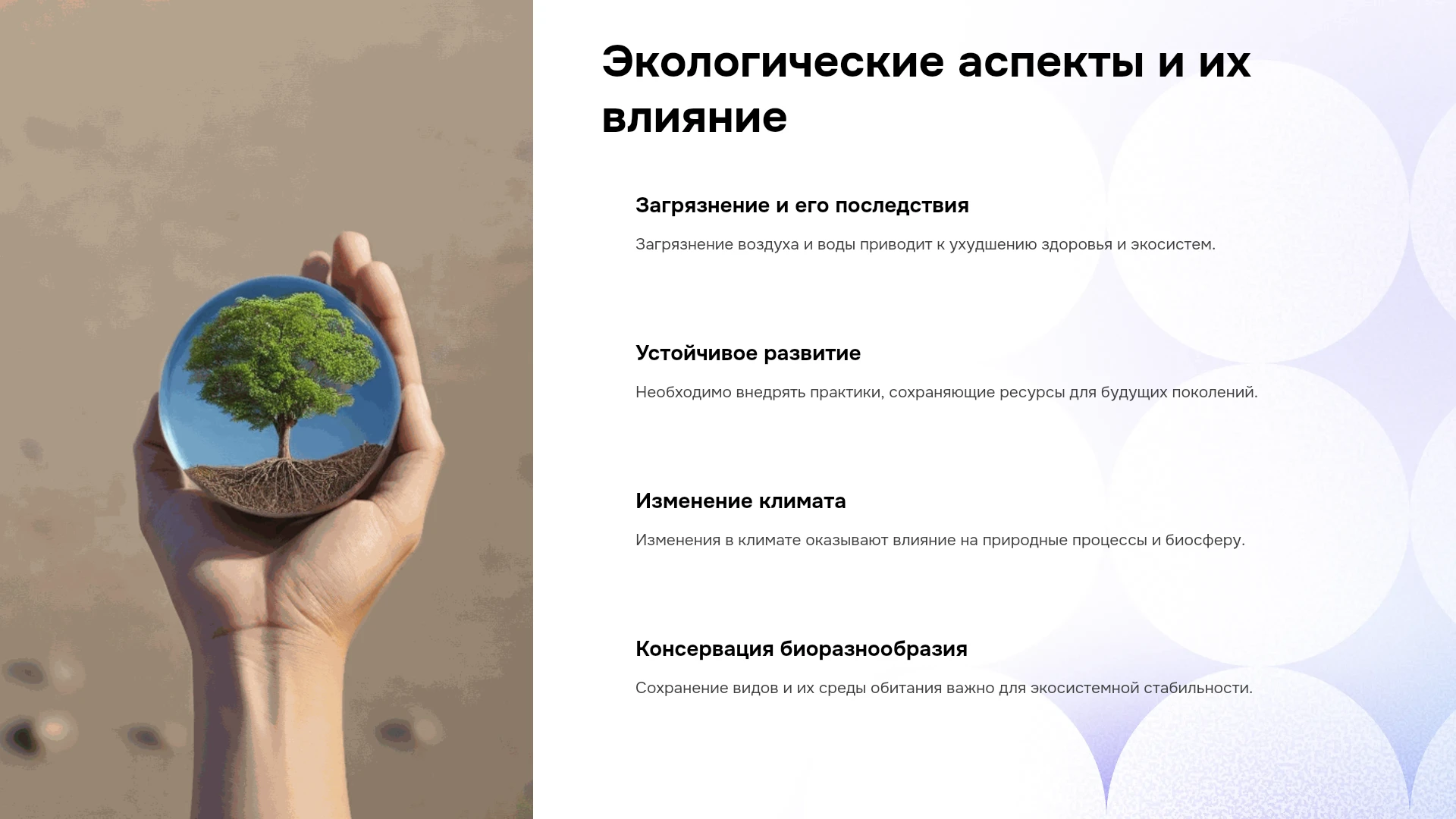 Экологические аспекты и их влияние

Загрязнение и его последствия

Загрязнение воздуха и воды приводит к ухудшению здоровья и экосистем.

Устойчивое развитие

Необходимо внедрять практики, сохраняющие ресурсы для будущих поколений.

Изменение климата

Изменения в климате оказывают влияние на природные процессы и биосферу.

Консервация биоразнообразия

Сохранение видов и их среды обитания важно для экосистемной стабильности.